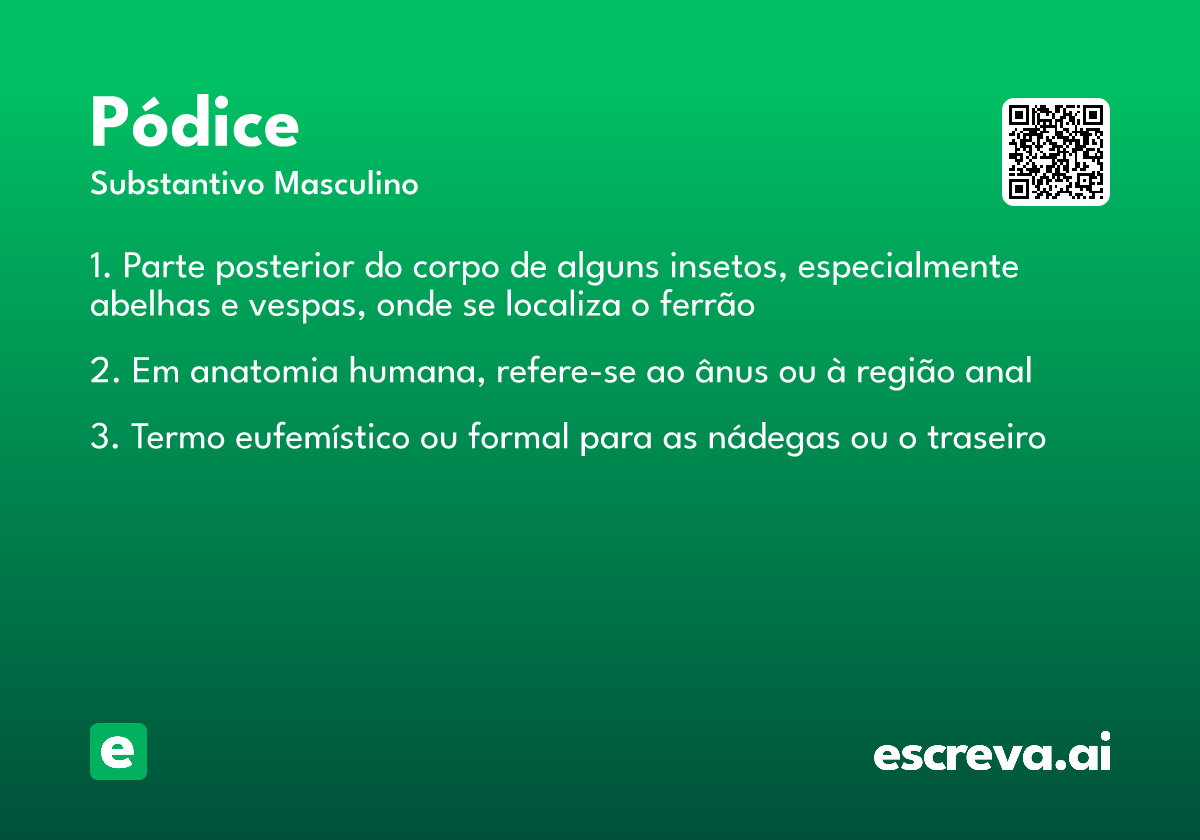 Pódice
Substantivo Masculino

1. Parte posterior do corpo de alguns insetos, especialmente abelhas e vespas, onde se localiza o ferrão

2. Em anatomia humana, refere-se ao ânus ou à região anal

3. Termo eufemístico ou formal para as nádegas ou o traseiro

e

escreva.ai